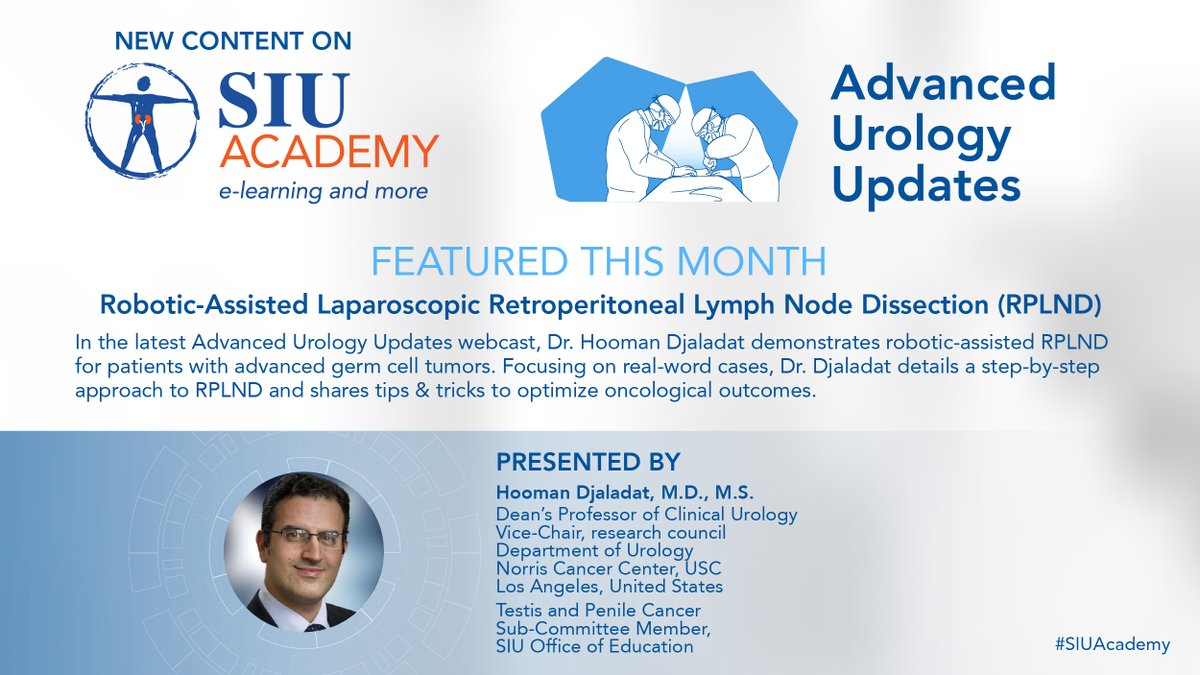 NEW CONTENT ON

SIU ACADEMY
e-learning and more

Advanced Urology Updates

FEATURED THIS MONTH

Robotic-Assisted Laparoscopic Retroperitoneal Lymph Node Dissection (RPLND)

In the latest Advanced Urology Updates webcast, Dr. Hooman Djaladat demonstrates robotic-assisted RPLND for patients with advanced germ cell tumors. Focusing on real-word cases, Dr. Djaladat details a step-by-step approach to RPLND and shares tips & tricks to optimize oncological outcomes.

PRESENTED BY

Hooman Djaladat, M.D., M.S.
Dean's Professor of Clinical Urology
Vice-Chair, research council
Department of Urology
Norris Cancer Center, USC
Los Angeles, United States

Testis and Penile Cancer
Sub-Committee Member,
SIU Office of Education

#SIUAcademy